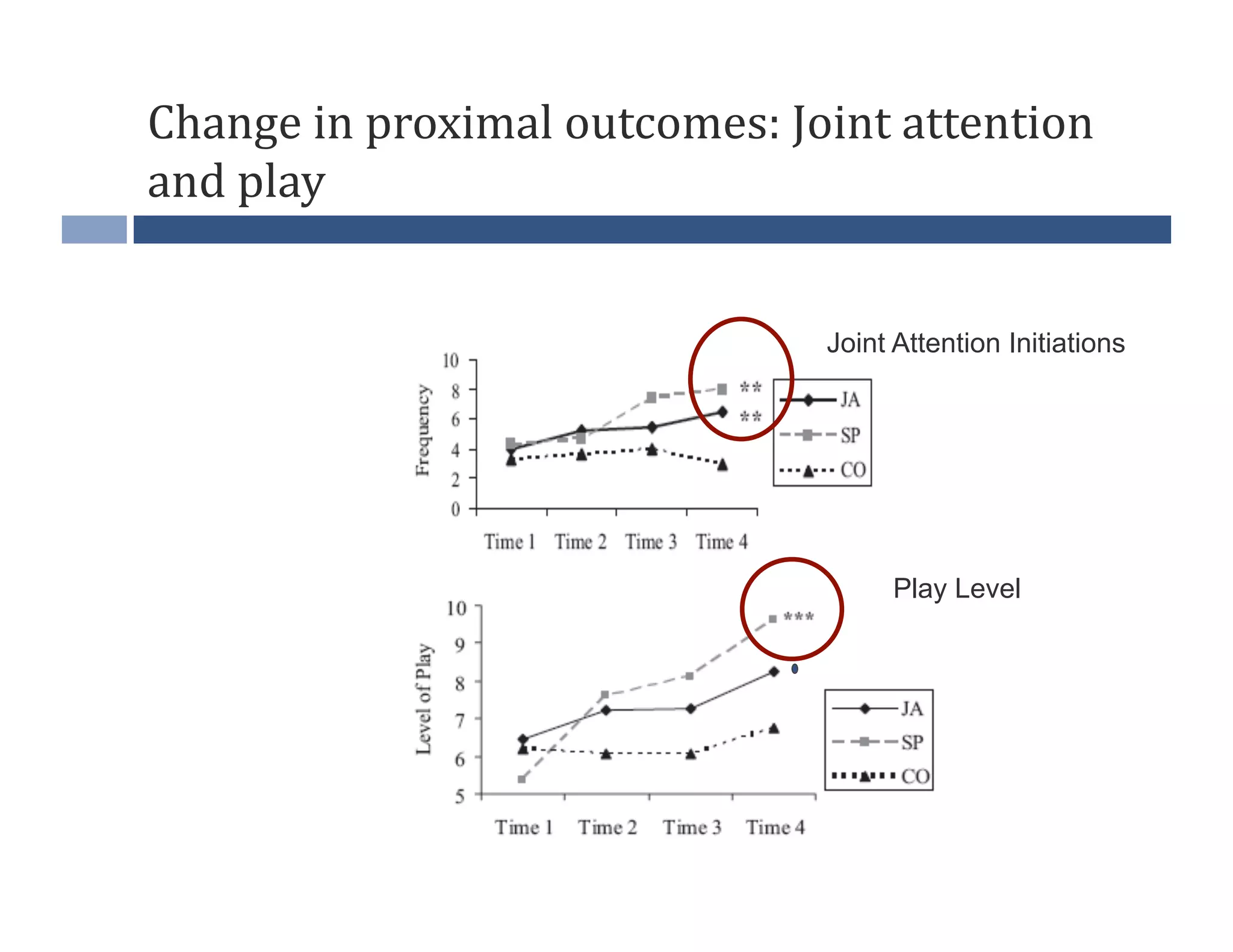 Change in proximal outcomes: Joint attention and play

Joint Attention Initiations

Frequency

10
8
6
4
2
0

**
**

JA
SP
CO

Time 1 Time 2 Time 3 Time 4

Play Level

Level of Play

10
9
8
7
6
5

***

JA
SP
CO

Time 1 Time 2 Time 3 Time 4